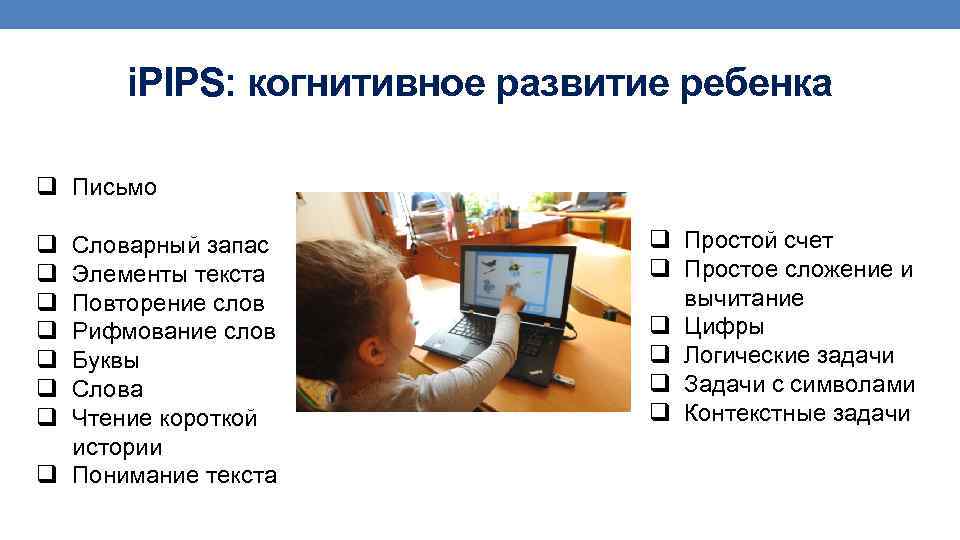 iPIPS: когнитивное развитие ребенка

❑ Письмо

❑ Словарный запас
❑ Элементы текста
❑ Повторение слов
❑ Рифмование слов
❑ Буквы
❑ Слова
❑ Чтение короткой истории
❑ Понимание текста

❑ Простой счет
❑ Простое сложение и вычитание
❑ Цифры
❑ Логические задачи
❑ Задачи с символами
❑ Контекстные задачи